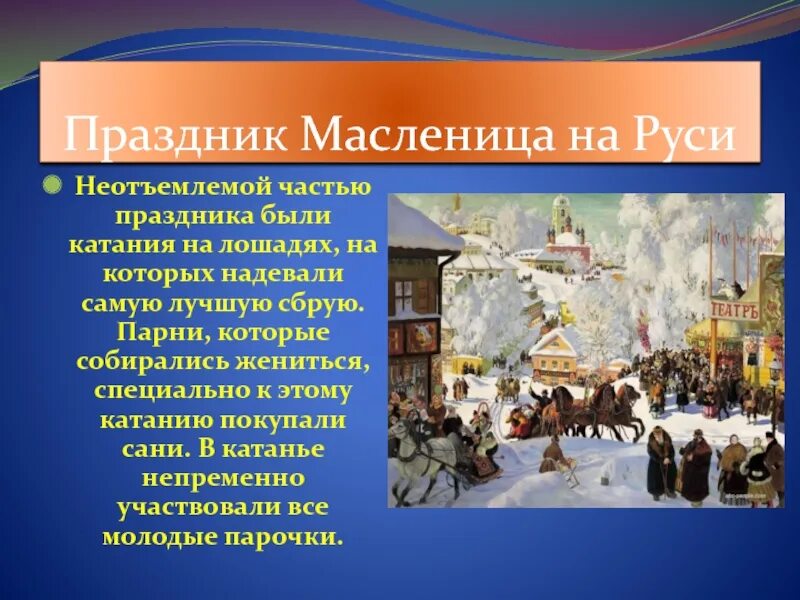 Праздник Масленица на Руси

Неотъемлемой частью праздника были катания на лошадях, на которых надевали самую лучшую сбрую. Парни, которые собирались жениться, специально к этому катанию покупали сани. В катанье непременно участвовали все молодые парочки.

ТЕАТРЪ